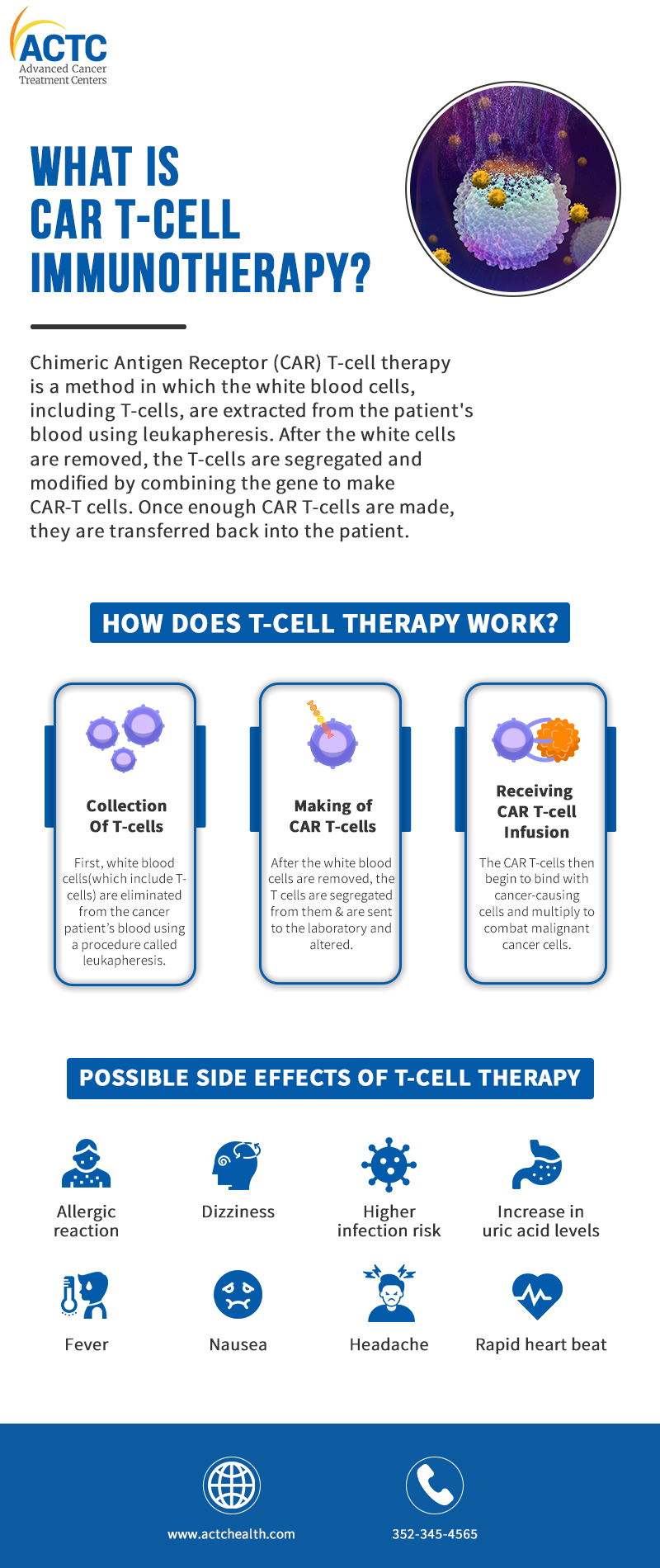 ACTC
Advanced Cancer
Treatment Centers

WHAT IS
CAR T-CELL
IMMUNOTHERAPY?

Chimeric Antigen Receptor (CAR) T-cell therapy is a method in which the white blood cells, including T-cells, are extracted from the patient's blood using leukapheresis. After the white cells are removed, the T-cells are segregated and modified by combining the gene to make CAR-T cells. Once enough CAR T-cells are made, they are transferred back into the patient.

HOW DOES T-CELL THERAPY WORK?

Collection
Of T-cells

First, white blood cells(which include T-cells) are eliminated from the cancer patient's blood using a procedure called leukapheresis.

Making of
CAR T-cells

After the white blood cells are removed, the T cells are segregated from them & are sent to the laboratory and altered.

Receiving
CAR T-cell
Infusion

The CAR T-cells then begin to bind with cancer-causing cells and multiply to combat malignant cancer cells.

POSSIBLE SIDE EFFECTS OF T-CELL THERAPY

Allergic reaction

Dizziness

Higher infection risk

Increase in uric acid levels

Fever

Nausea

Headache

Rapid heart beat

www.actchealth.com

352-345-4565